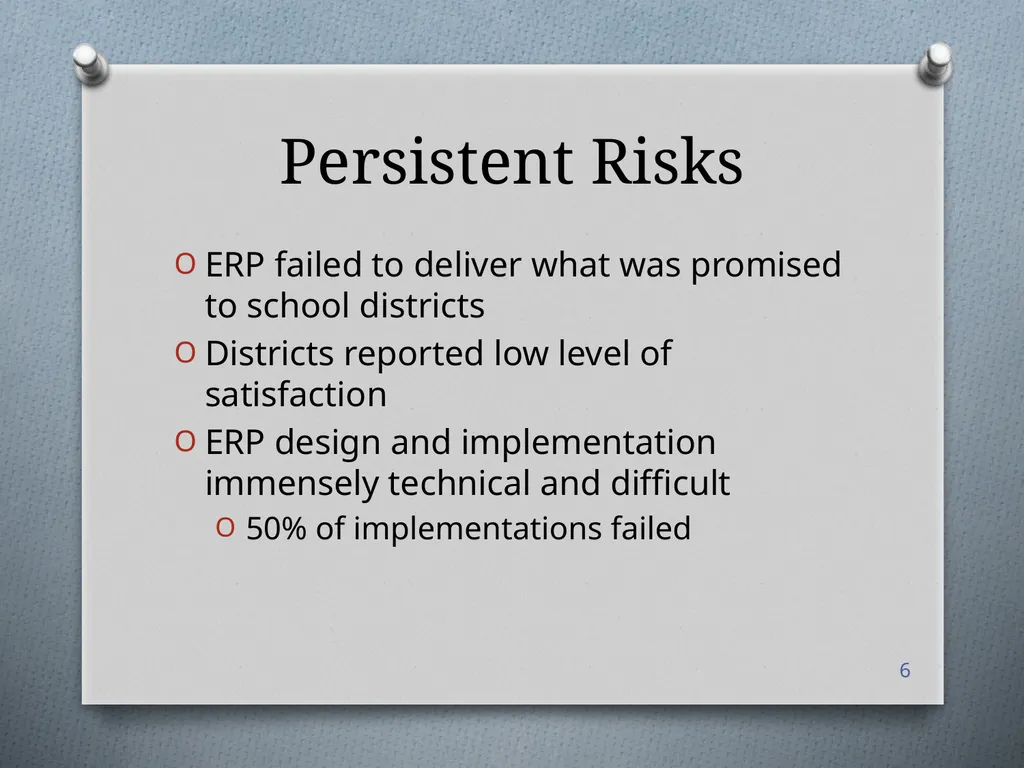 Persistent Risks

O ERP failed to deliver what was promised to school districts
O Districts reported low level of satisfaction
O ERP design and implementation immensely technical and difficult
O 50% of implementations failed

6